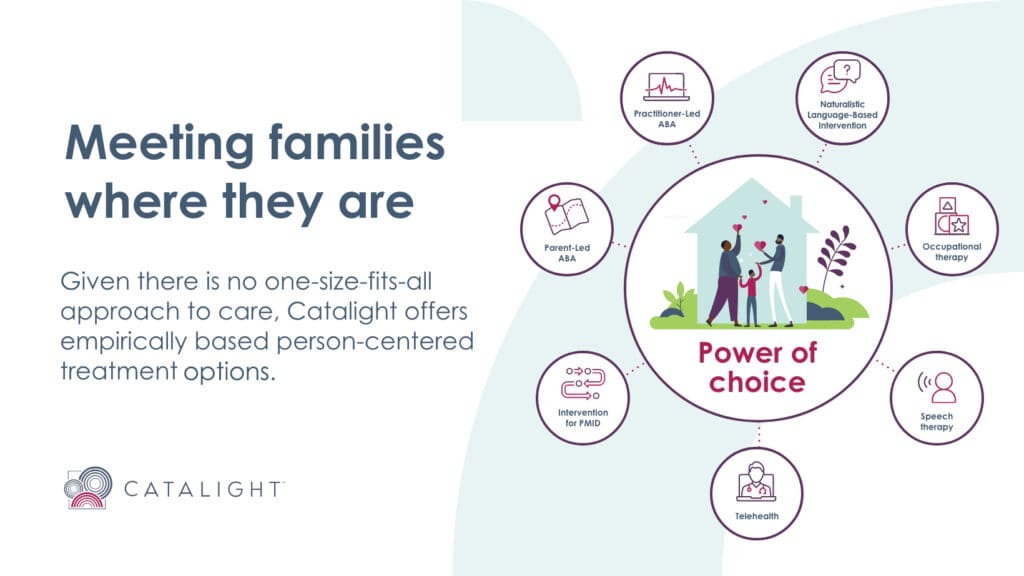 Meeting families where they are

Given there is no one-size-fits-all approach to care, Catalight offers empirically based person-centered treatment options.

CATALIGHT

Practitioner-Led ABA

Naturalistic Language-Based Intervention

Parent-Led ABA

Occupational therapy

Power of choice

Intervention for PMID

Speech therapy

Telehealth